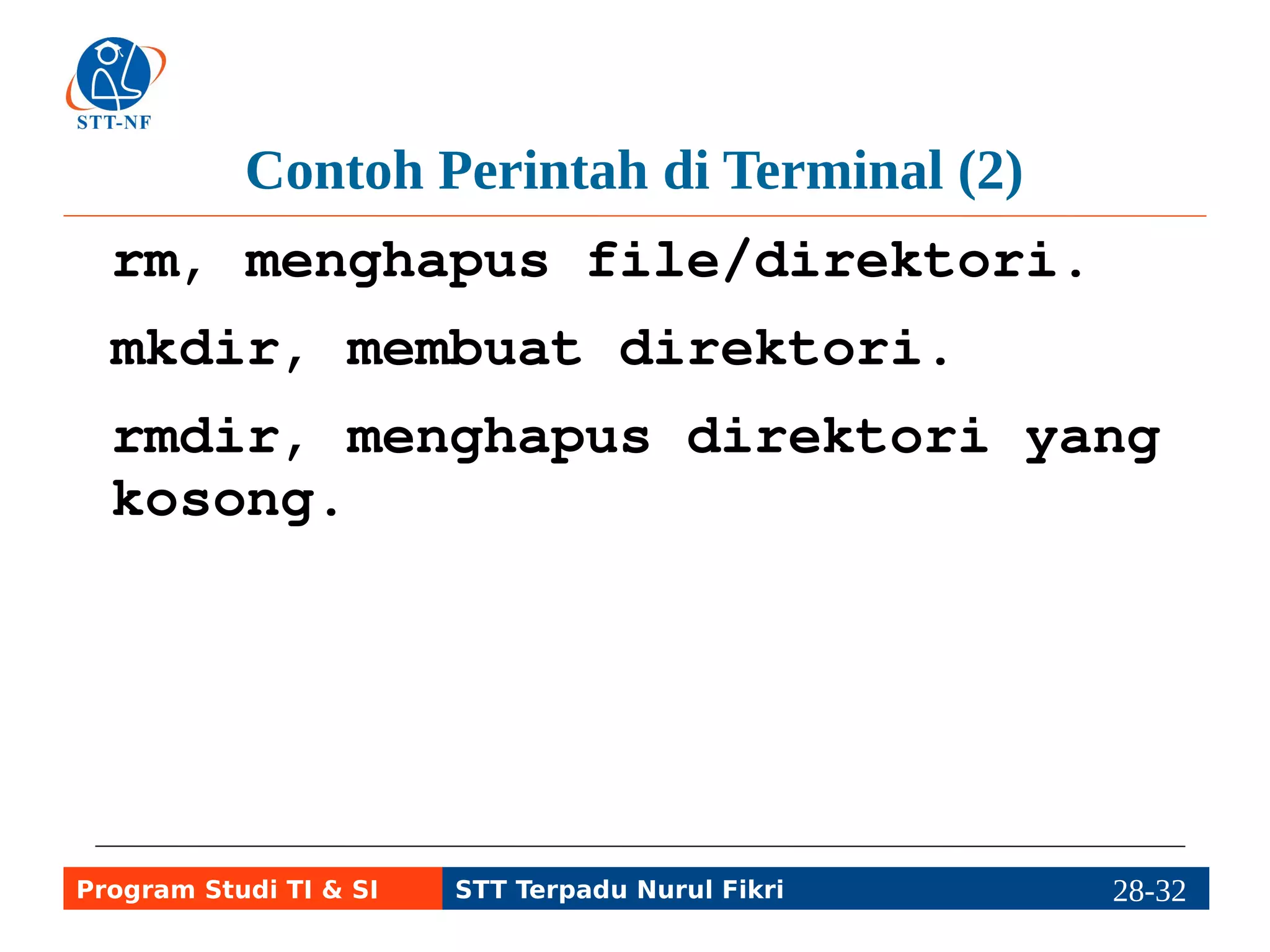 STT-NF

Contoh Perintah di Terminal (2)

rm, menghapus file/direktori.

mkdir, membuat direktori.

rmdir, menghapus direktori yang kosong.

Program Studi TI & SI STT Terpadu Nurul Fikri 28-32